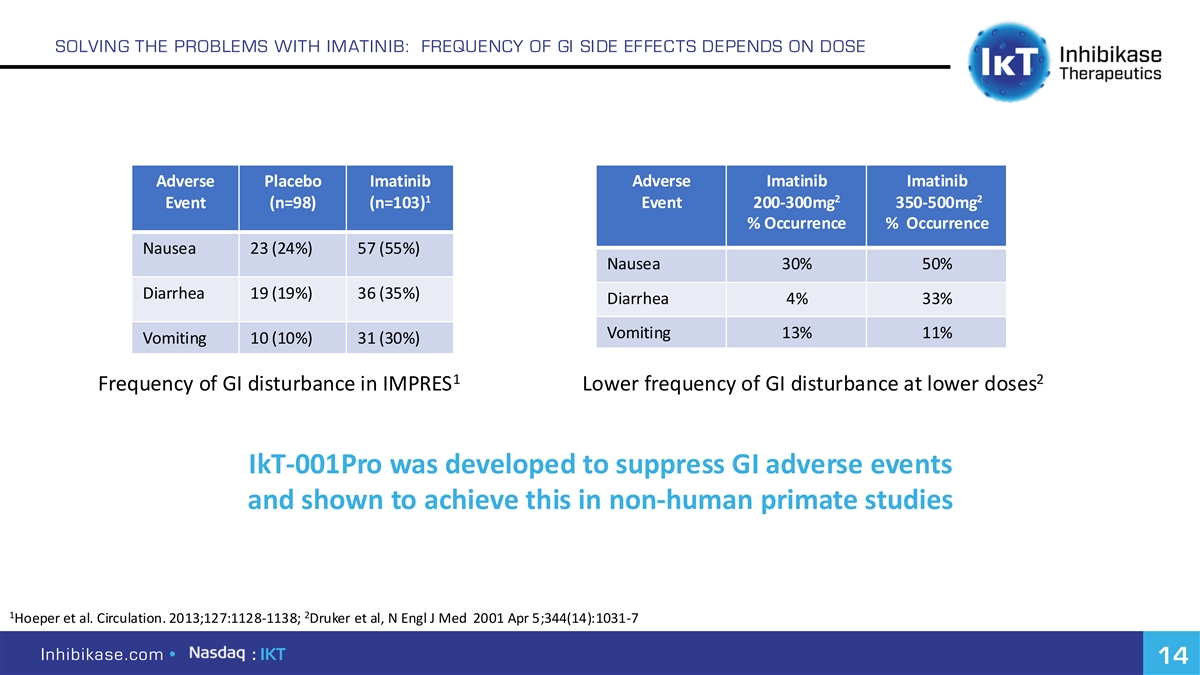 SOLVING THE PROBLEMS WITH IMATINIB: FREQUENCY OF GI SIDE EFFECTS DEPENDS ON DOSE

IkT Inhibikase Therapeutics

| Adverse Event | Placebo (n=98) | Imatinib (n=103)$^1$ |
|---|---|---|
| Nausea | 23 (24%) | 57 (55%) |
| Diarrhea | 19 (19%) | 36 (35%) |
| Vomiting | 10 (10%) | 31 (30%) |

Frequency of GI disturbance in IMPRES$^1$

| Adverse Event | Imatinib 200-300mg$^2$ % Occurrence | Imatinib 350-500mg$^2$ % Occurrence |
|---|---|---|
| Nausea | 30% | 50% |
| Diarrhea | 4% | 33% |
| Vomiting | 13% | 11% |

Lower frequency of GI disturbance at lower doses$^2$

IkT-001Pro was developed to suppress GI adverse events and shown to achieve this in non-human primate studies

$^1$Hoeper et al. Circulation. 2013;127:1128-1138; $^2$Druker et al, N Engl J Med 2001 Apr 5;344(14):1031-7

Inhibikase.com • Nasdaq : IKT

14